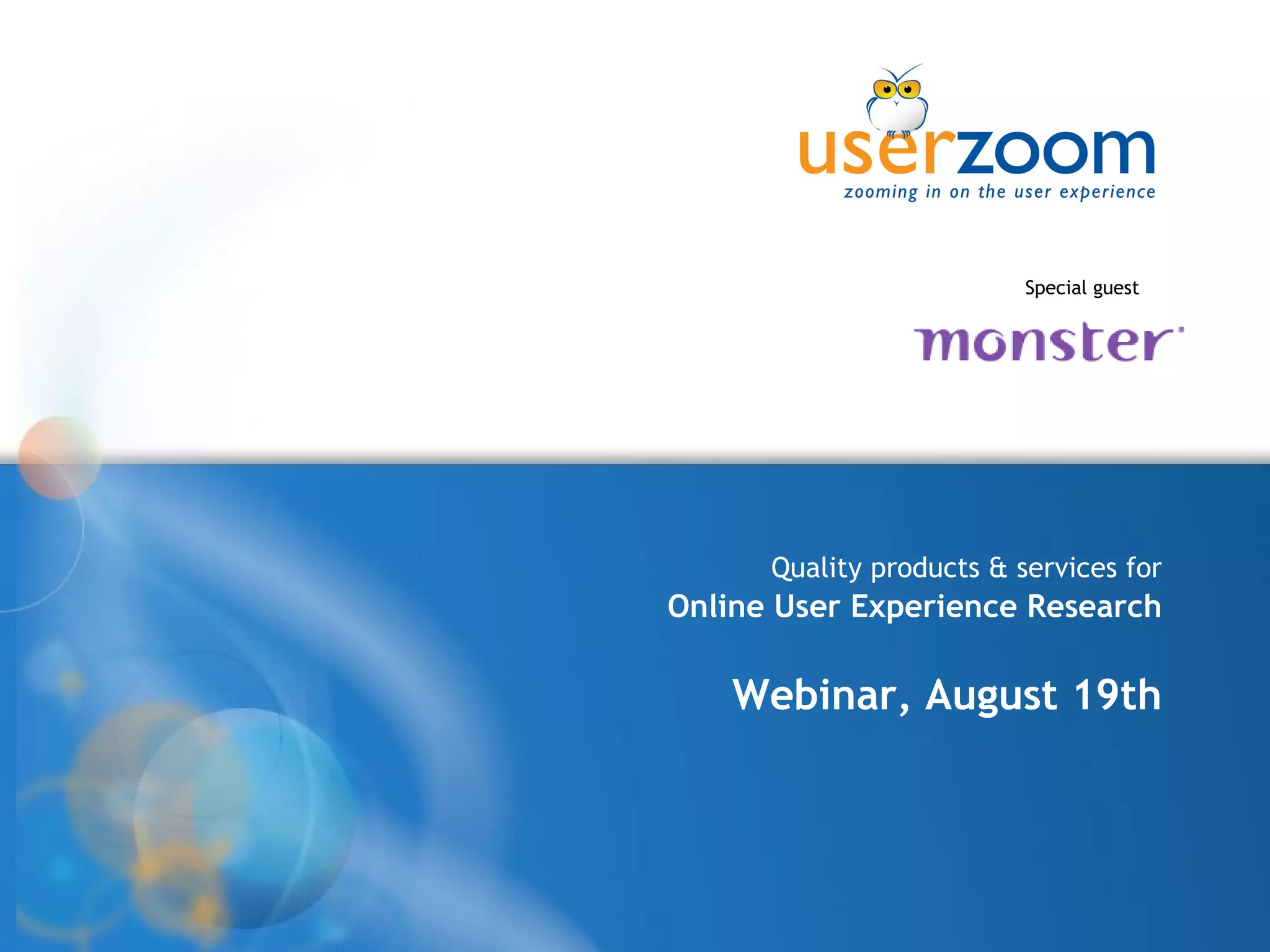 userzoom
zooming in on the user experience

Special guest

monster

Quality products & services for
Online User Experience Research

Webinar, August 19th